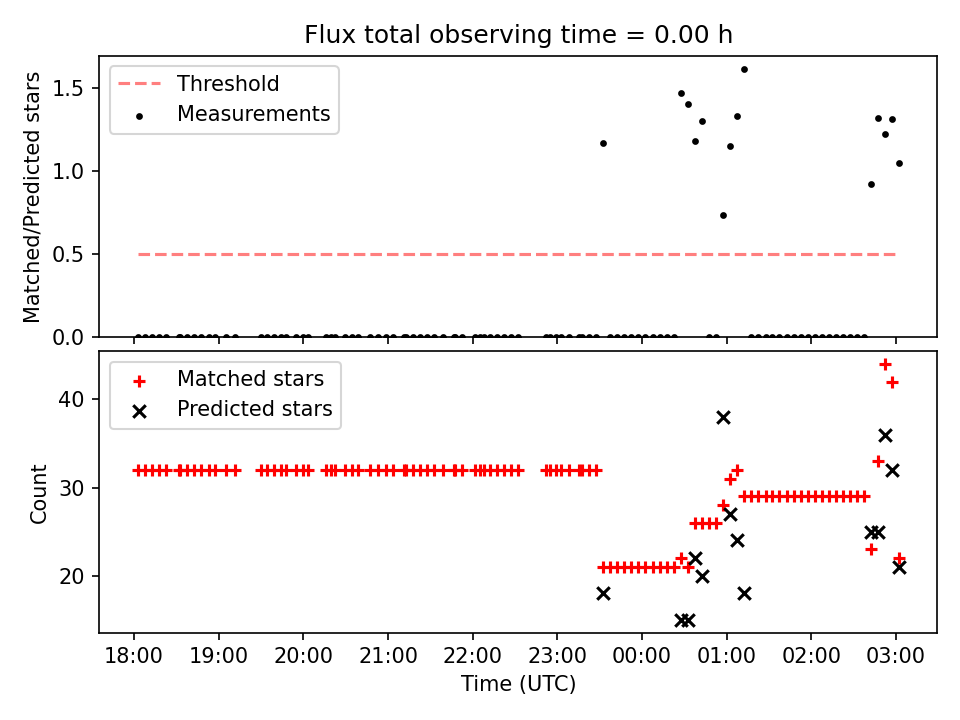 Flux total observing time = 0.00 h

Threshold
Measurements

Matched/Predicted stars

1.5
1.0
0.5
0.0

Matched stars
Predicted stars

Count

40
30
20

18:00 19:00 20:00 21:00 22:00 23:00 00:00 01:00 02:00 03:00
Time (UTC)